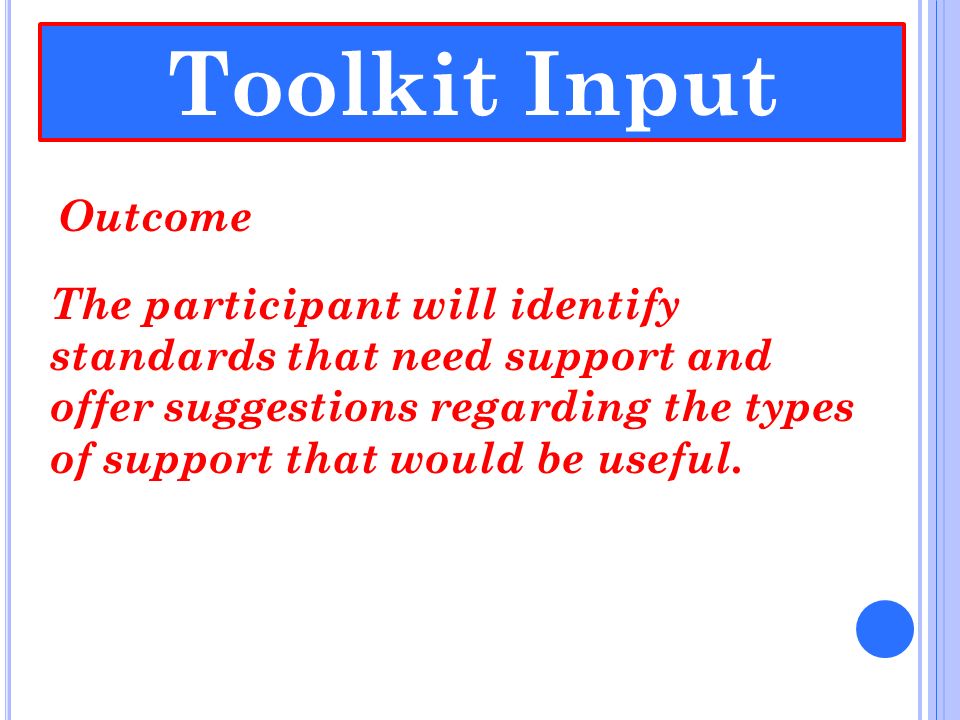 Toolkit Input

Outcome

The participant will identify standards that need support and offer suggestions regarding the types of support that would be useful.